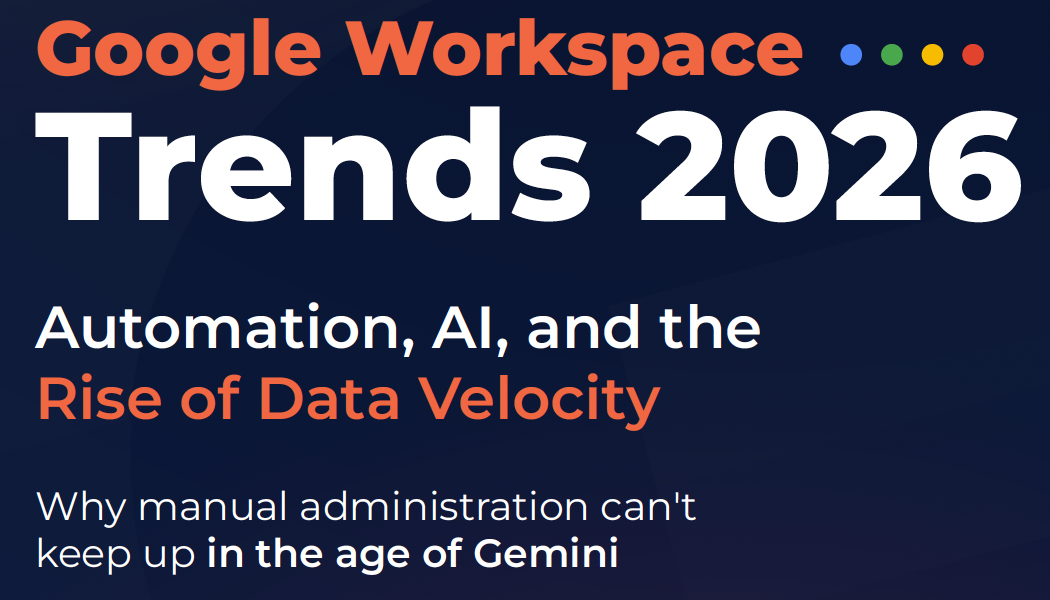 Google Workspace
Trends 2026

Automation, AI, and the
Rise of Data Velocity

Why manual administration can't keep up in the age of Gemini